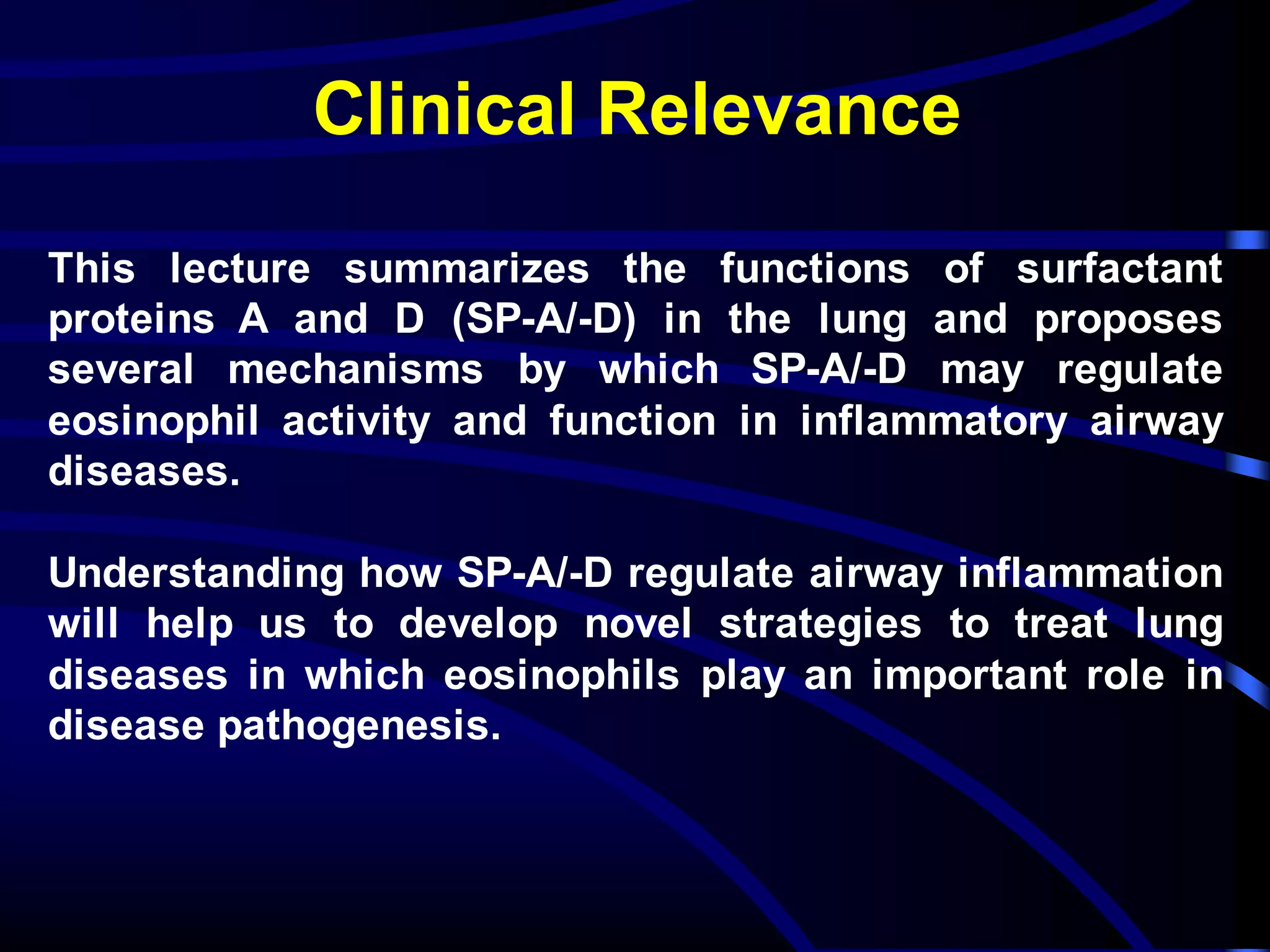 Clinical Relevance

This lecture summarizes the functions of surfactant proteins A and D (SP-A/-D) in the lung and proposes several mechanisms by which SP-A/-D may regulate eosinophil activity and function in inflammatory airway diseases.

Understanding how SP-A/-D regulate airway inflammation will help us to develop novel strategies to treat lung diseases in which eosinophils play an important role in disease pathogenesis.